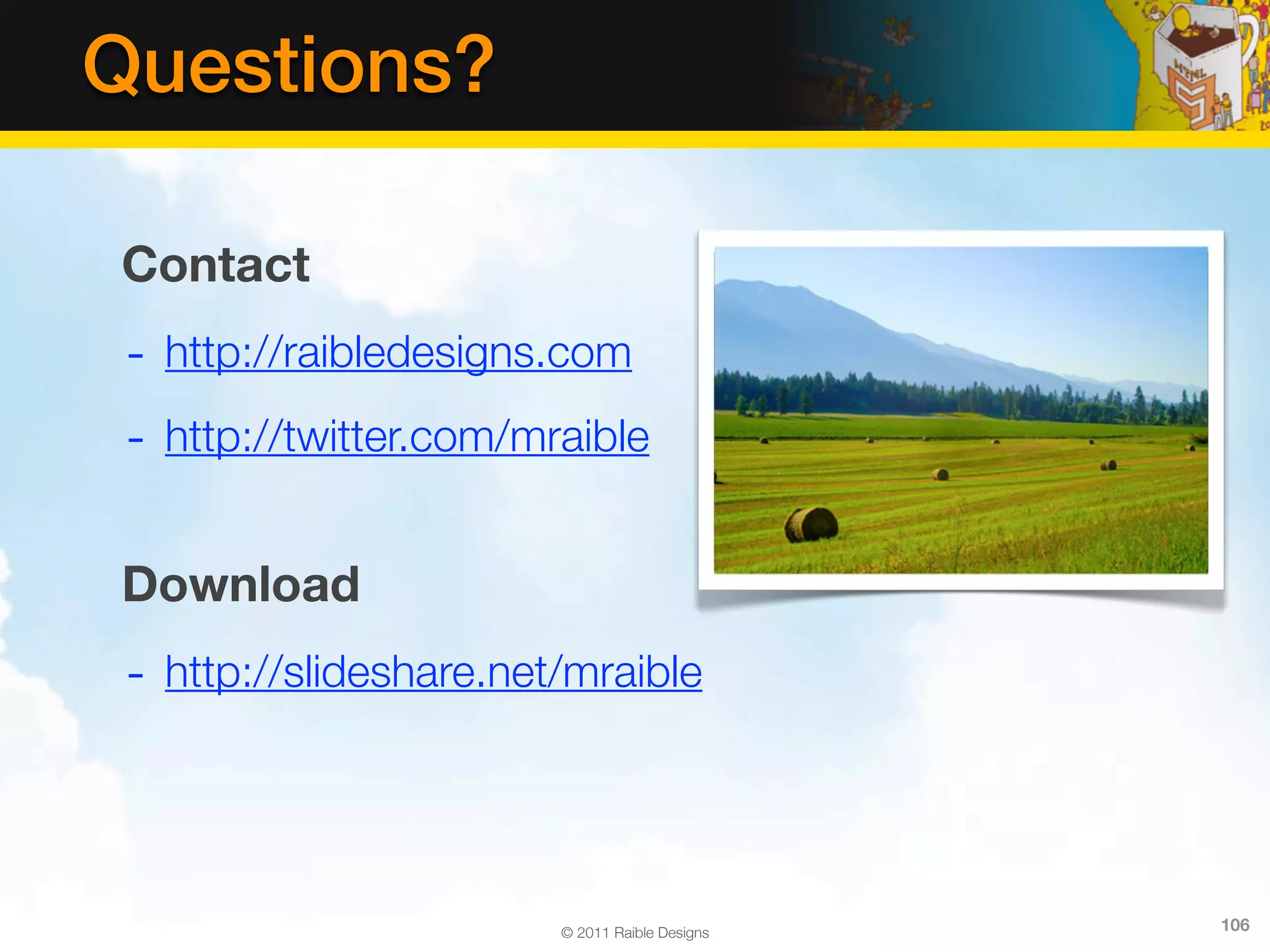 Questions?

HTML 5

Contact

- http://raibledesigns.com

- http://twitter.com/mraible

Download

- http://slideshare.net/mraible

© 2011 Raible Designs

106